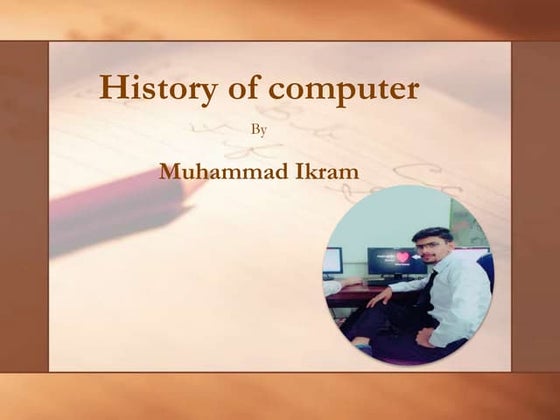 History of computer

By

Muhammad Ikram